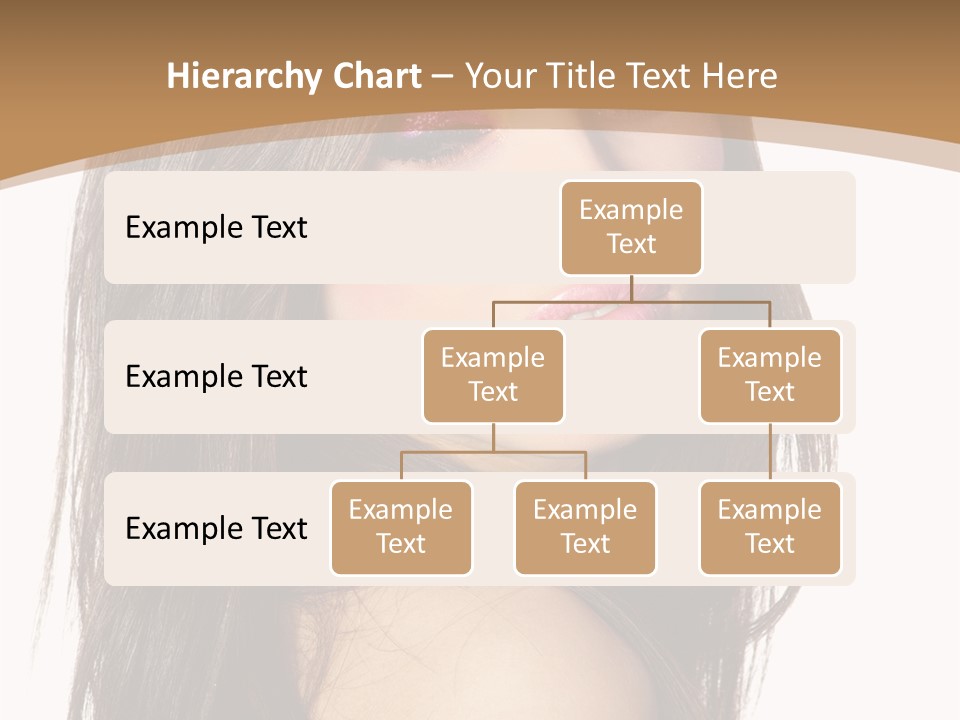 Hierarchy Chart – Your Title Text Here

Example Text

Example Text

Example Text

Example Text

Example Text

Example Text

Example Text

Example Text

Example Text